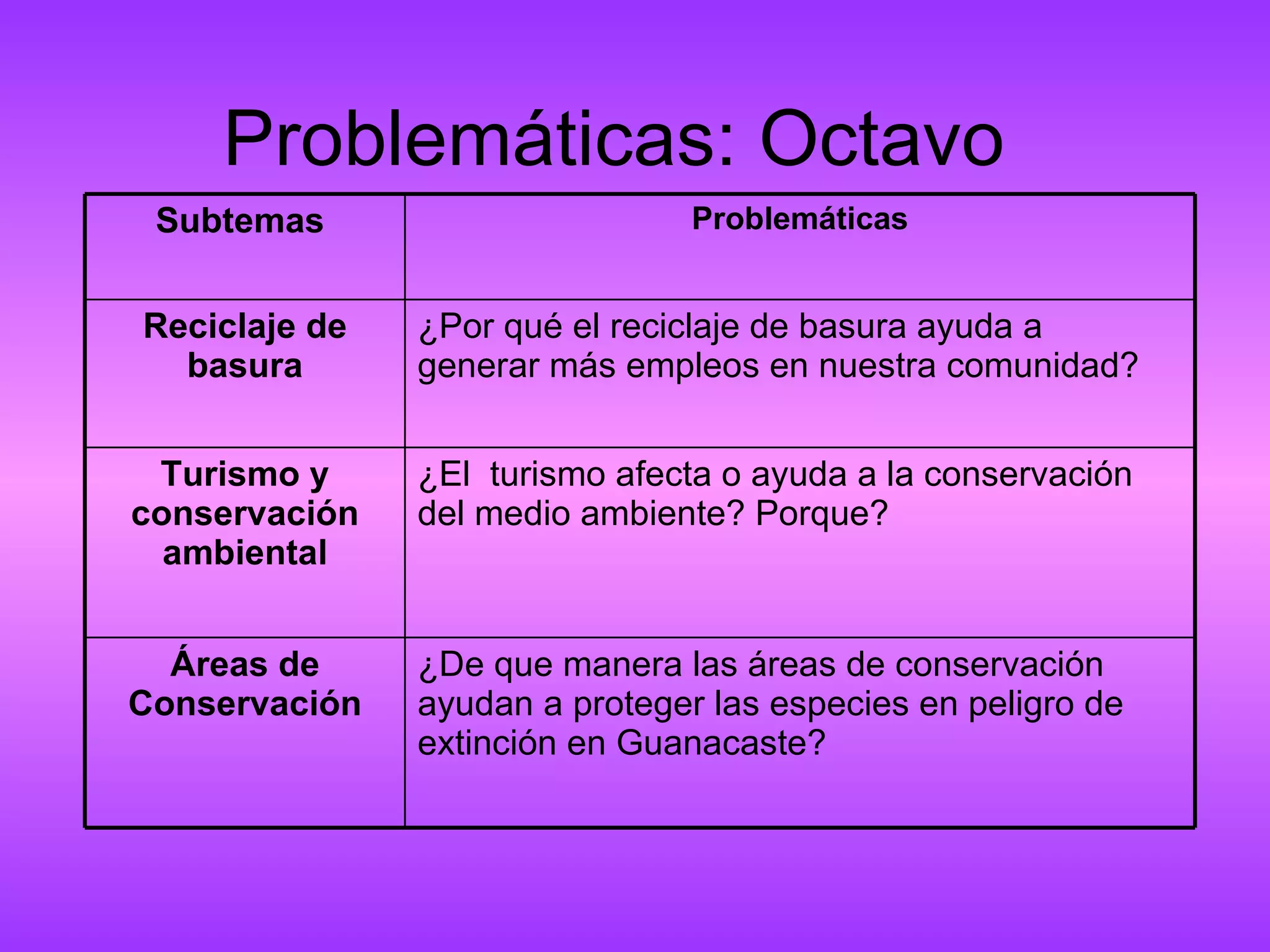 Problemáticas: Octavo

| Subtemas | Problemáticas |
|---|---|
| Reciclaje de basura | ¿Por qué el reciclaje de basura ayuda a generar más empleos en nuestra comunidad? |
| Turismo y conservación ambiental | ¿El turismo afecta o ayuda a la conservación del medio ambiente? Porque? |
| Áreas de Conservación | ¿De que manera las áreas de conservación ayudan a proteger las especies en peligro de extinción en Guanacaste? |